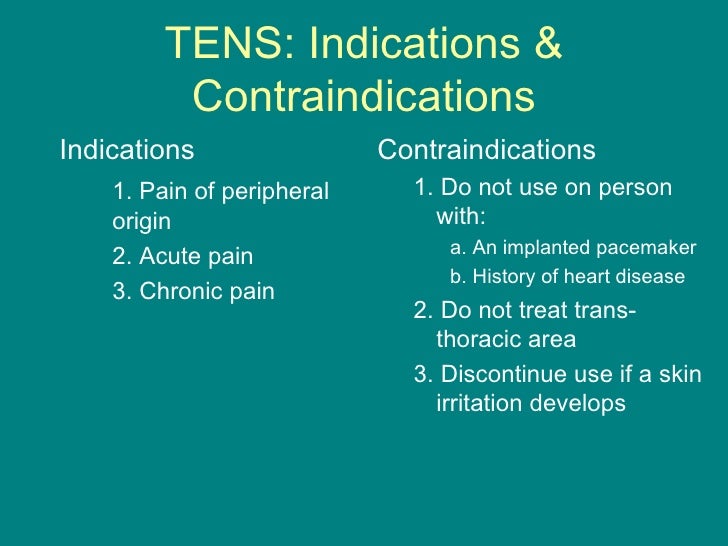 TENS: Indications & Contraindications

Indications

1. Pain of peripheral origin
2. Acute pain
3. Chronic pain

Contraindications

1. Do not use on person with:
a. An implanted pacemaker
b. History of heart disease
2. Do not treat trans-thoracic area
3. Discontinue use if a skin irritation develops